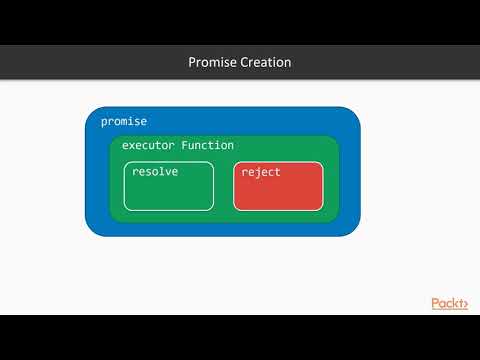 Promise Creation

promise

executor Function

resolve

reject

Packt>